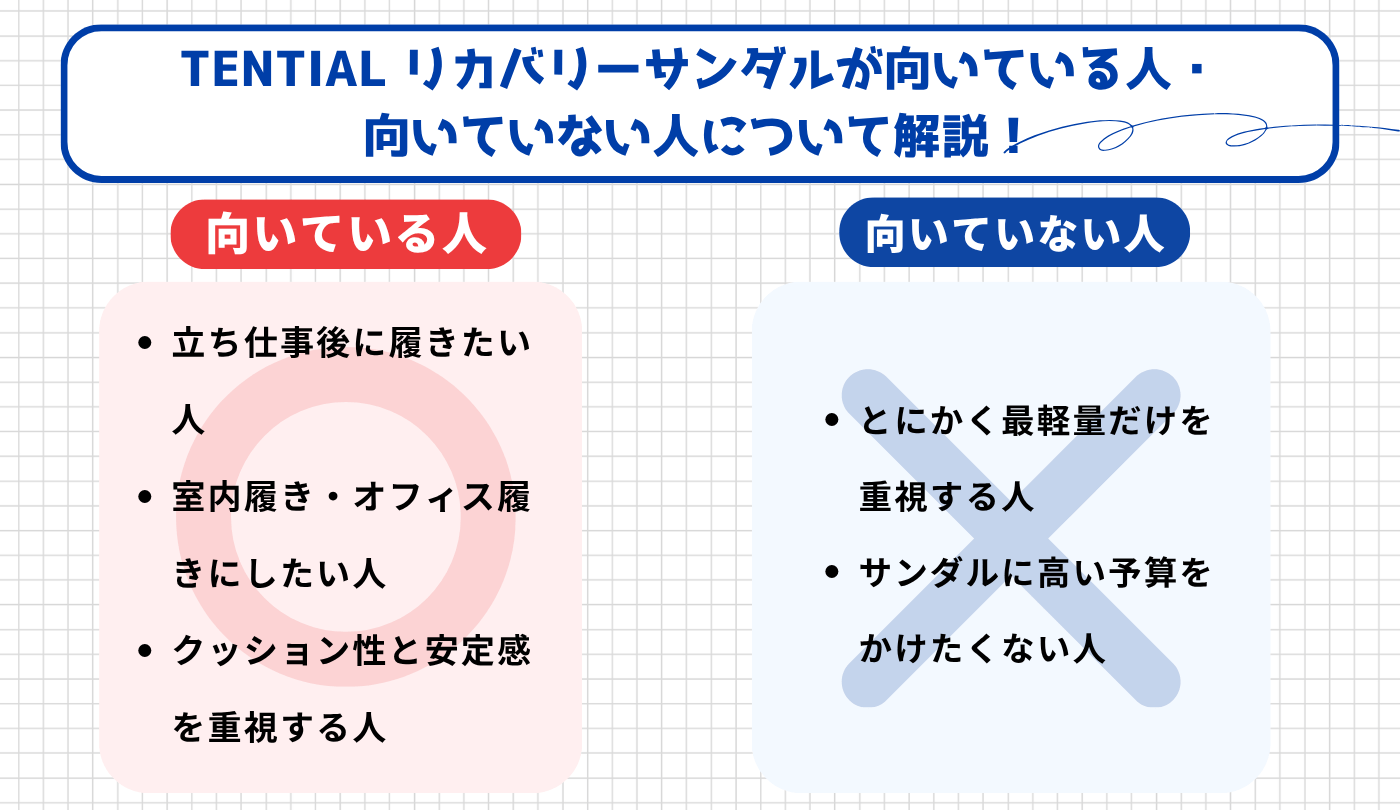 TENTIAL リカバリーサンダルが向いている人・向いていない人について解説！

向いている人

- 立ち仕事後に履きたい人
- 室内履き・オフィス履きにしたい人
- クッション性と安定感を重視する人

向いていない人

- とにかく最軽量だけを重視する人
- サンダルに高い予算をかけたくない人